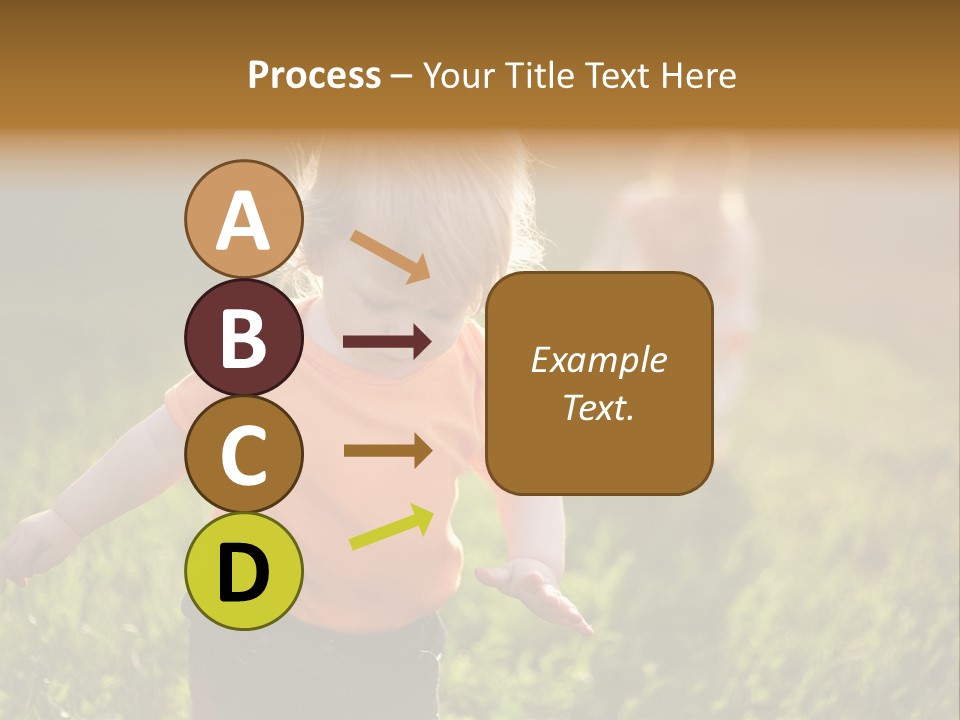 Process – Your Title Text Here

A

B

C

D

Example Text.